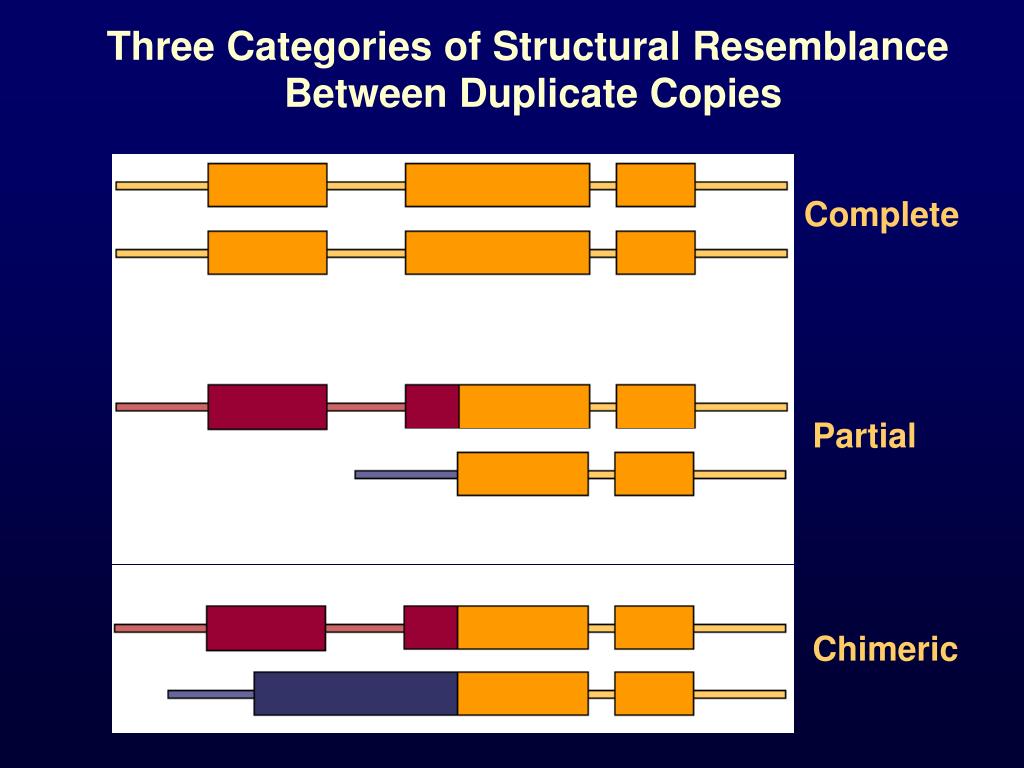 Three Categories of Structural Resemblance Between Duplicate Copies

Complete

Partial

Chimeric